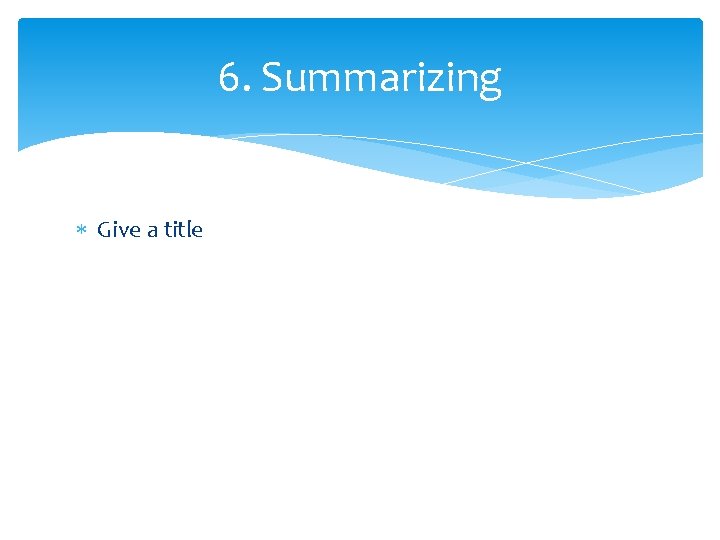 6. Summarizing

* Give a title